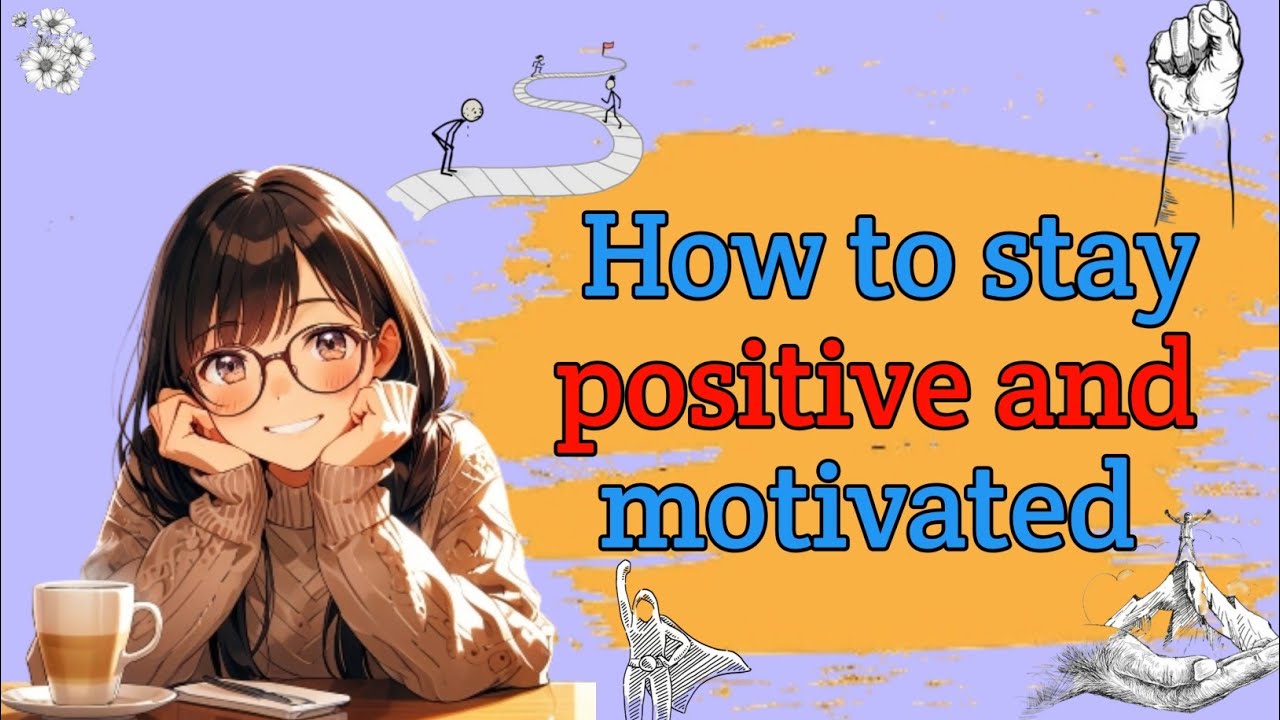 How to stay positive and motivated